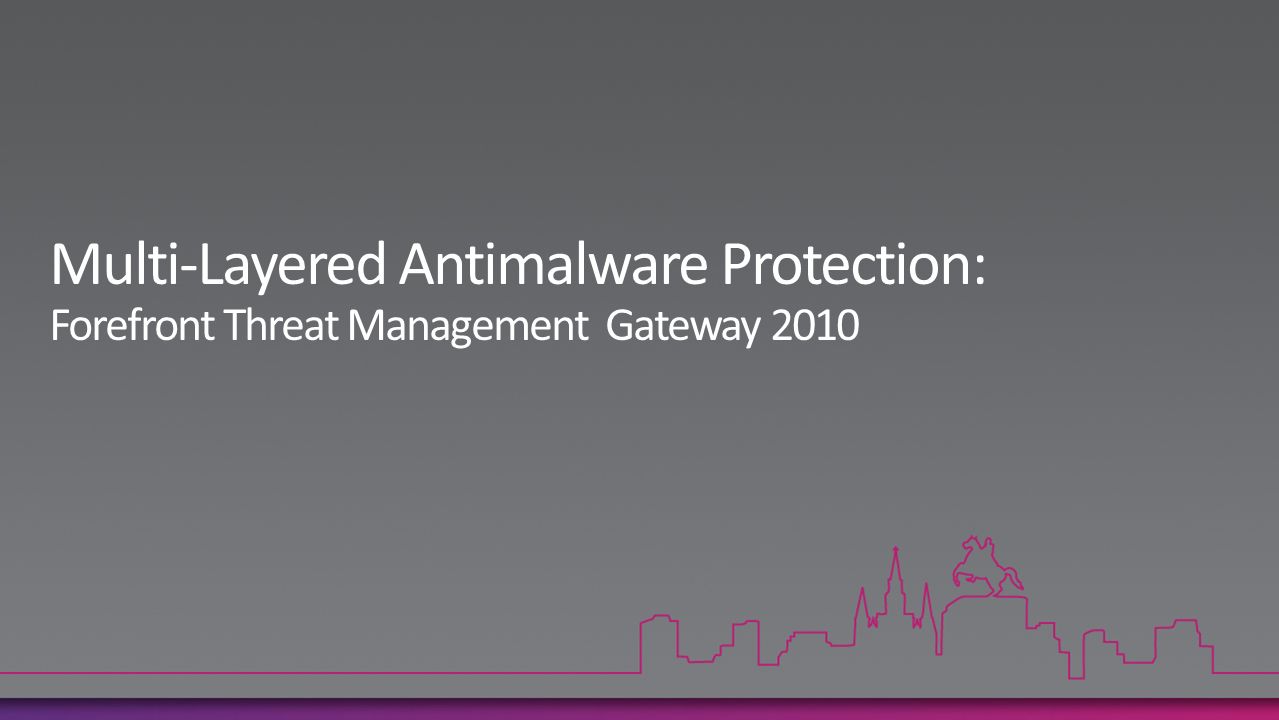 Multi-Layered Antimalware Protection:
Forefront Threat Management Gateway 2010